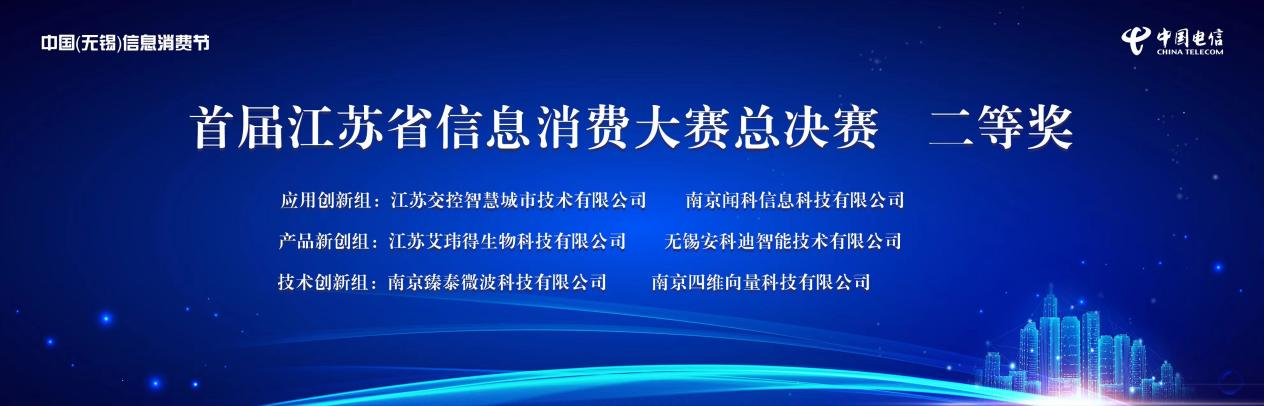 中国(无锡)信息消费节

中国电信
CHINA TELECOM

首届江苏省信息消费大赛总决赛　二等奖

应用创新组：江苏交控智慧城市技术有限公司　　南京闻科信息科技有限公司

产品新创组：江苏艾玮得生物科技有限公司　　无锡安科迪智能技术有限公司

技术创新组：南京臻泰微波科技有限公司　　南京四维向量科技有限公司